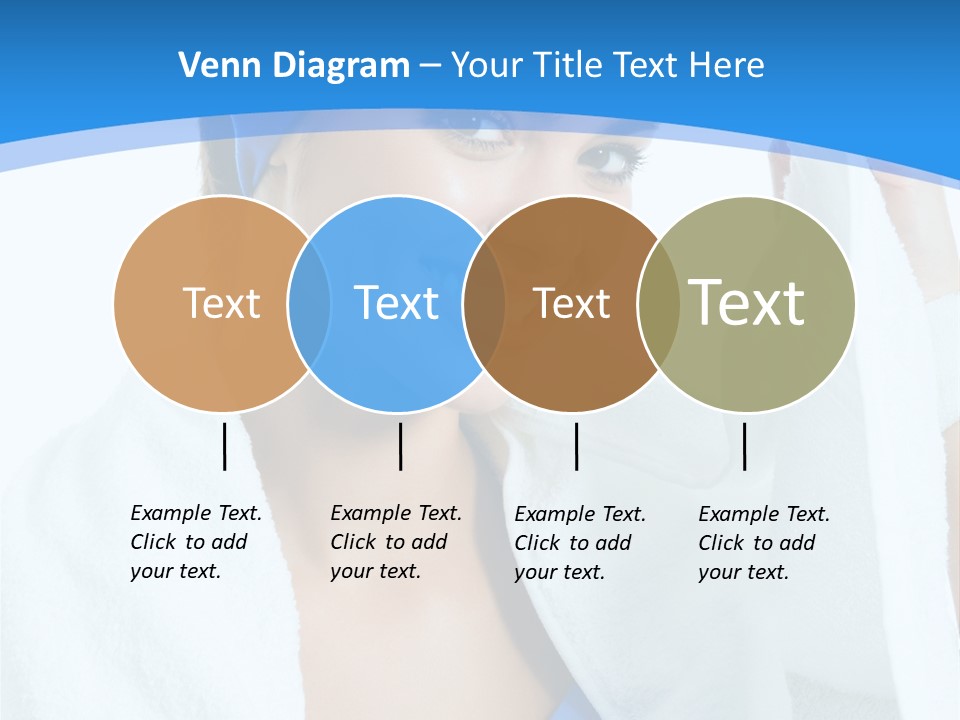 Venn Diagram – Your Title Text Here

Text

Text

Text

Text

Example Text. Click to add your text.

Example Text. Click to add your text.

Example Text. Click to add your text.

Example Text. Click to add your text.